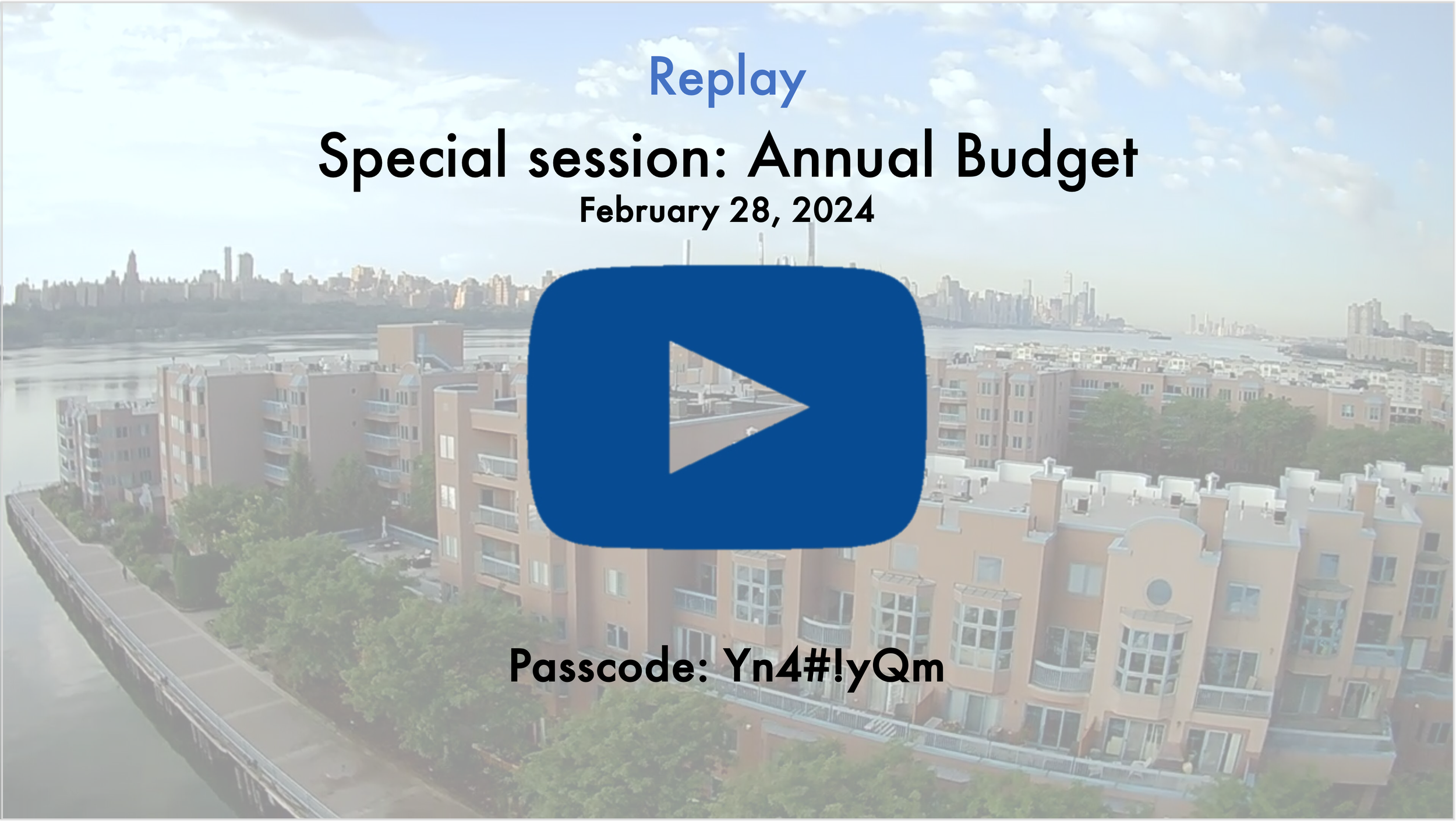 Replay

Special session: Annual Budget

February 28, 2024

Passcode: Yn4#!yQm